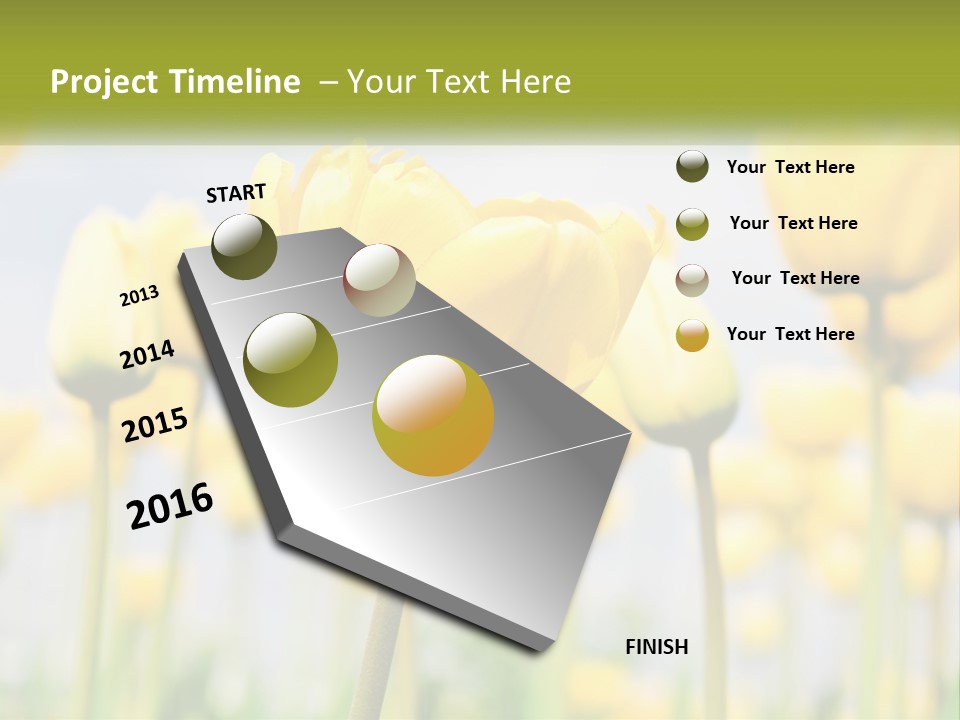 Project Timeline – Your Text Here

START

2013

2014

2015

2016

FINISH

Your Text Here

Your Text Here

Your Text Here

Your Text Here